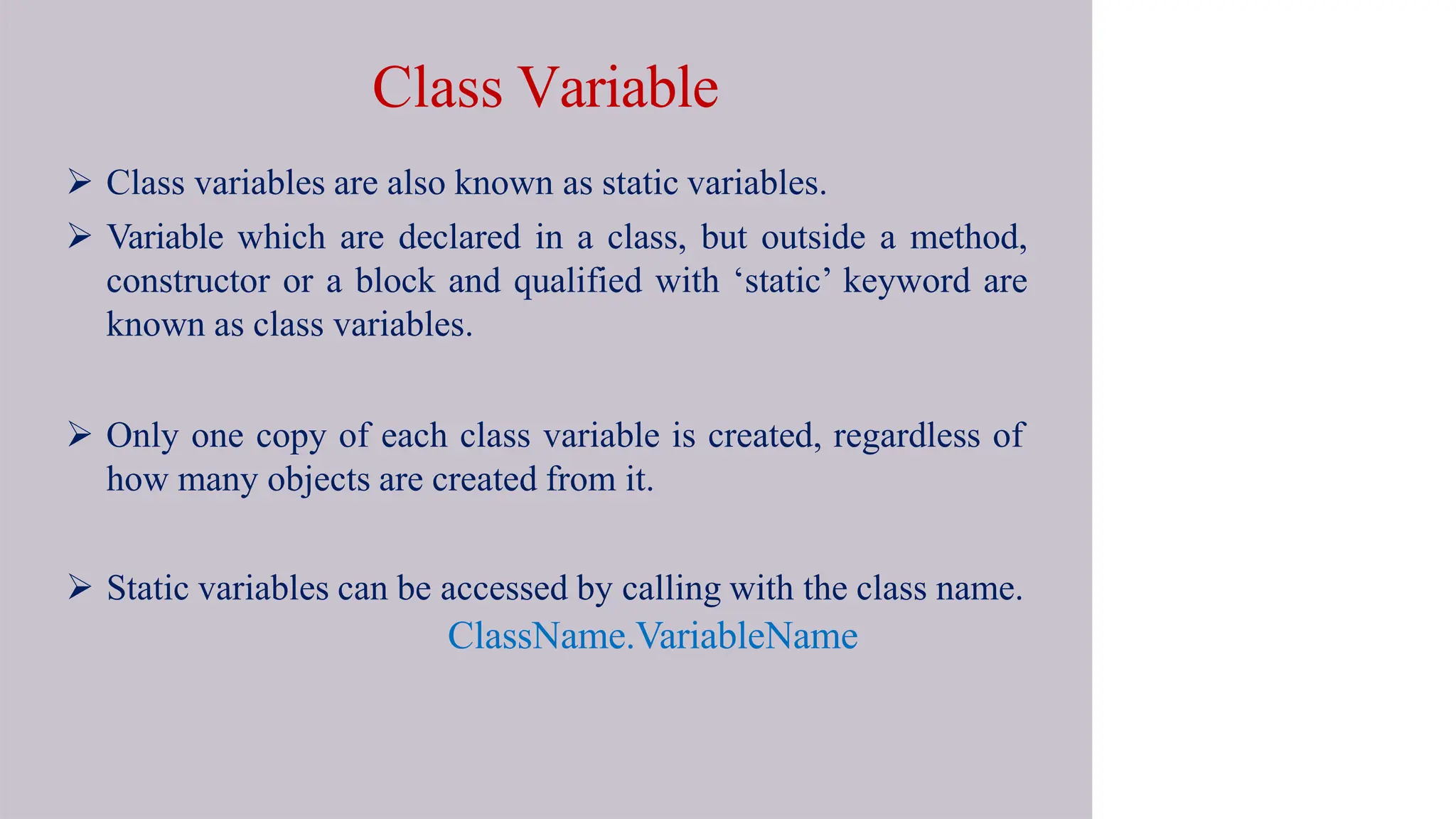 Class Variable

➢ Class variables are also known as static variables.

➢ Variable which are declared in a class, but outside a method, constructor or a block and qualified with ‘static’ keyword are known as class variables.

➢ Only one copy of each class variable is created, regardless of how many objects are created from it.

➢ Static variables can be accessed by calling with the class name.

ClassName.VariableName